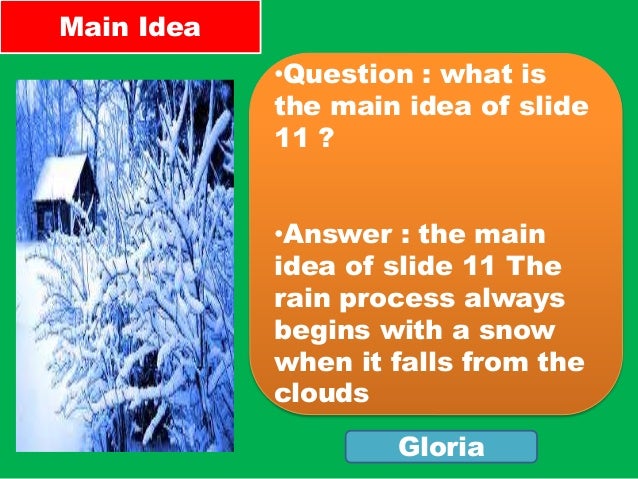 Main Idea

•Question : what is the main idea of slide 11 ?

•Answer : the main idea of slide 11 The rain process always begins with a snow when it falls from the clouds

Gloria